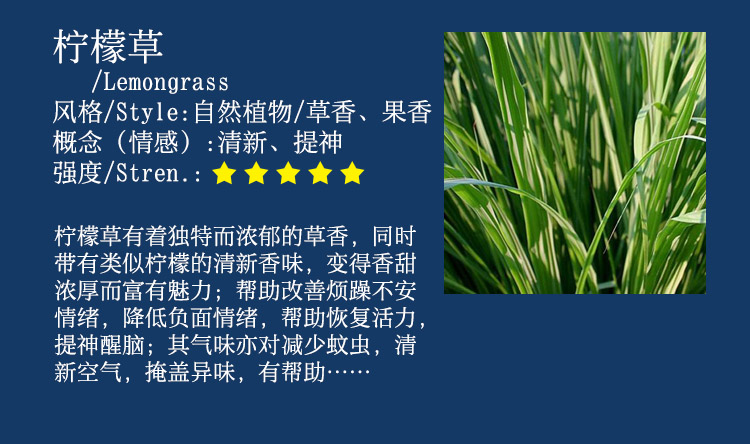 柠檬草
/Lemongrass
风格/Style:自然植物/草香、果香
概念（情感）:清新、提神
强度/Stren.: ★★★★★

柠檬草有着独特而浓郁的草香，同时带有类似柠檬的清新香味，变得香甜浓厚而富有魅力；帮助改善烦躁不安情绪，降低负面情绪，帮助恢复活力，提神醒脑；其气味亦对减少蚊虫，清新空气，掩盖异味，有帮助……